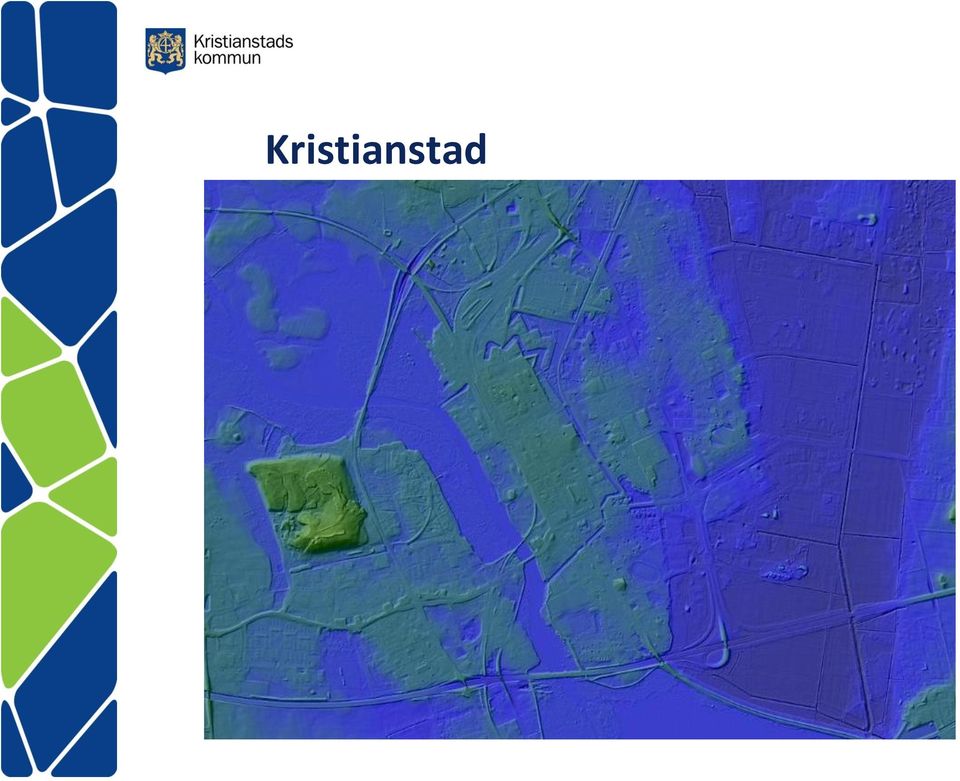 Kristianstads kommun

Kristianstad